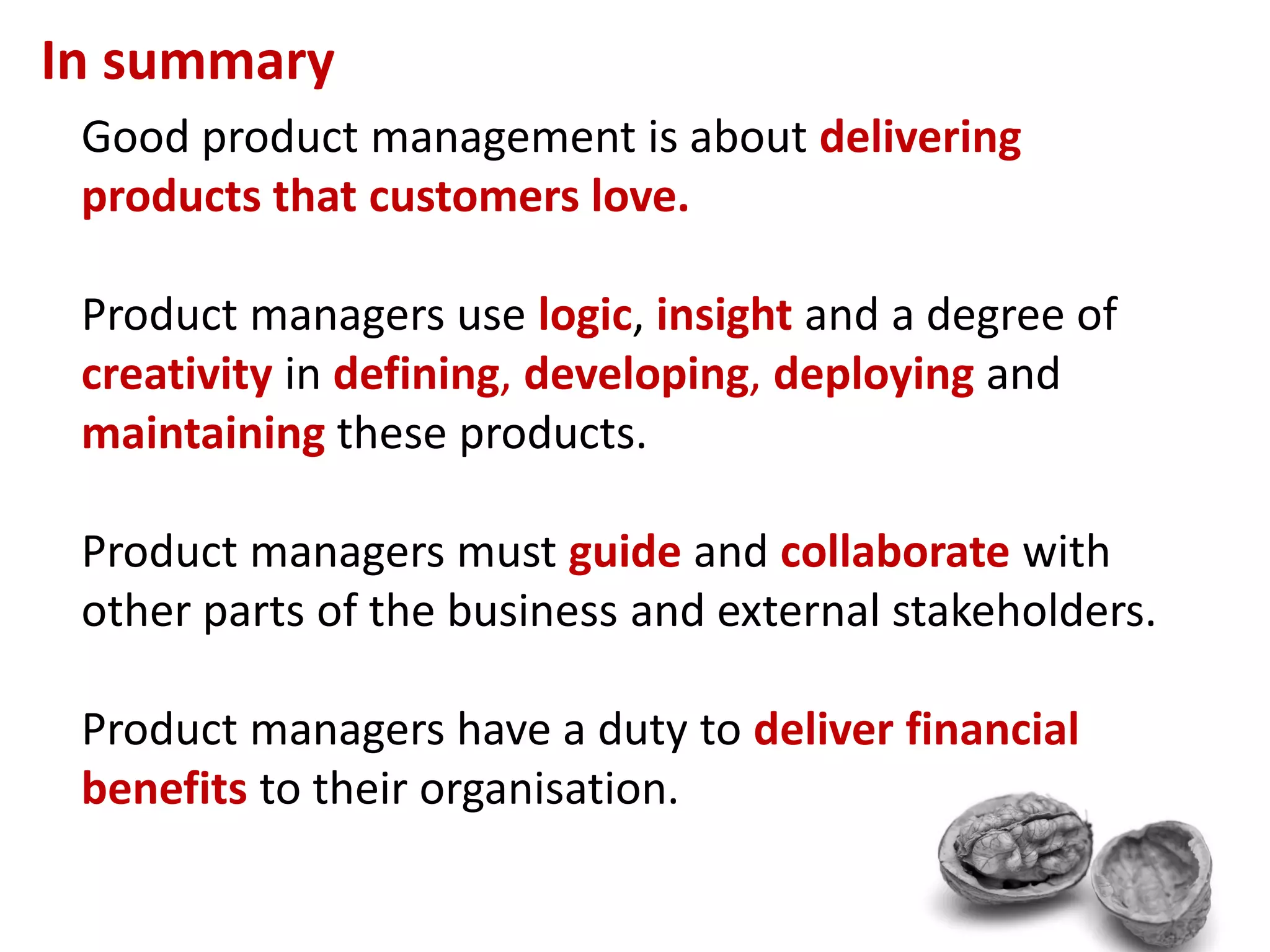 In summary

Good product management is about delivering products that customers love.

Product managers use logic, insight and a degree of creativity in defining, developing, deploying and maintaining these products.

Product managers must guide and collaborate with other parts of the business and external stakeholders.

Product managers have a duty to deliver financial benefits to their organisation.